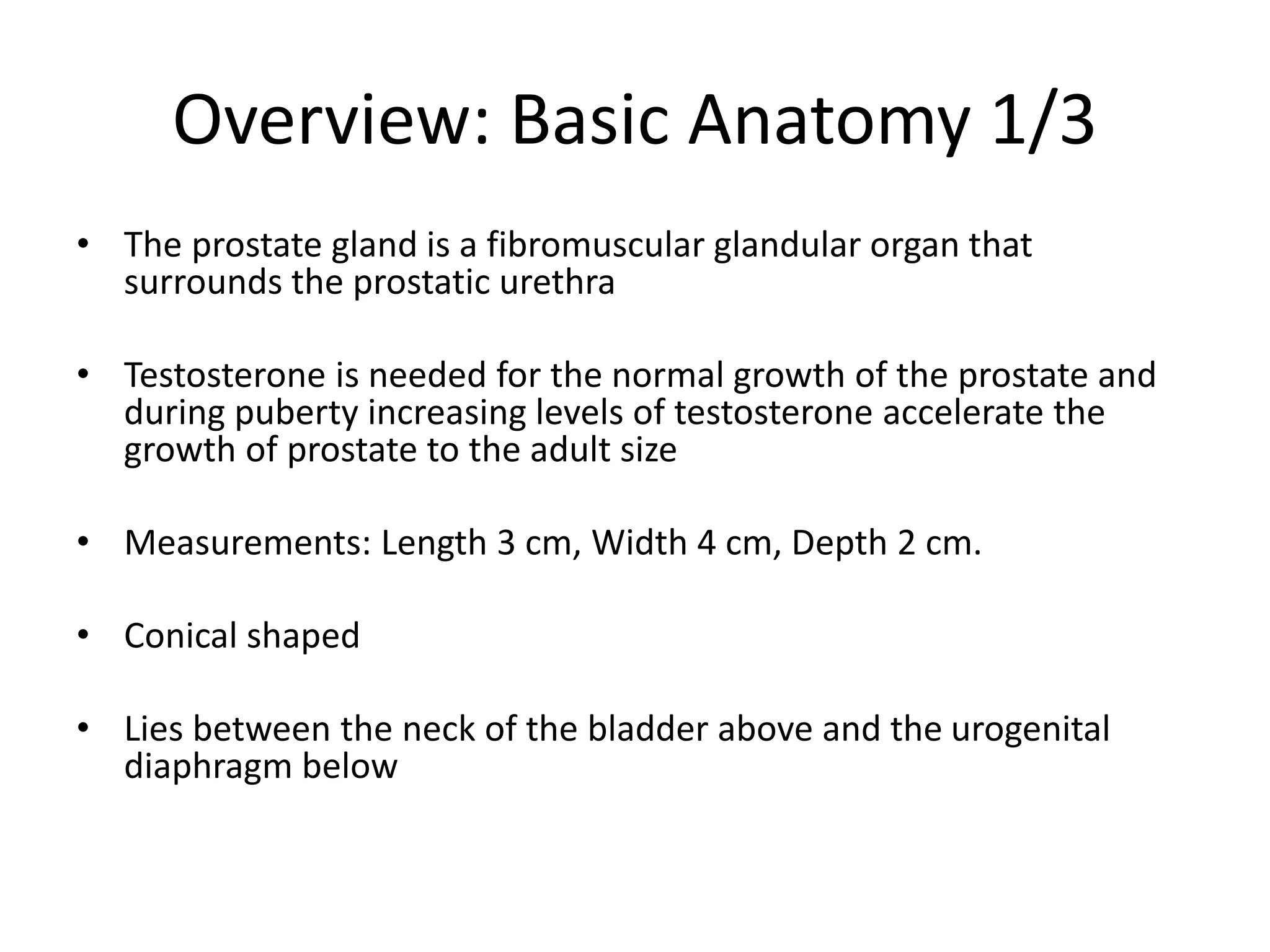 Overview: Basic Anatomy 1/3

• The prostate gland is a fibromuscular glandular organ that surrounds the prostatic urethra

• Testosterone is needed for the normal growth of the prostate and during puberty increasing levels of testosterone accelerate the growth of prostate to the adult size

• Measurements: Length 3 cm, Width 4 cm, Depth 2 cm.

• Conical shaped

• Lies between the neck of the bladder above and the urogenital diaphragm below